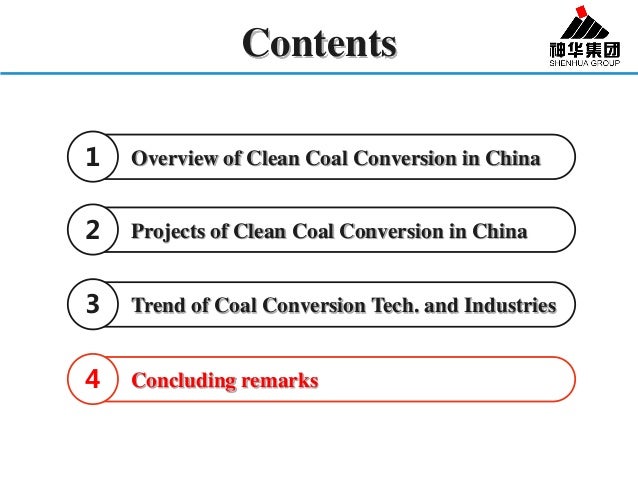 Contents

神华集团
SHENHUA GROUP

1 Overview of Clean Coal Conversion in China

2 Projects of Clean Coal Conversion in China

3 Trend of Coal Conversion Tech. and Industries

4 Concluding remarks